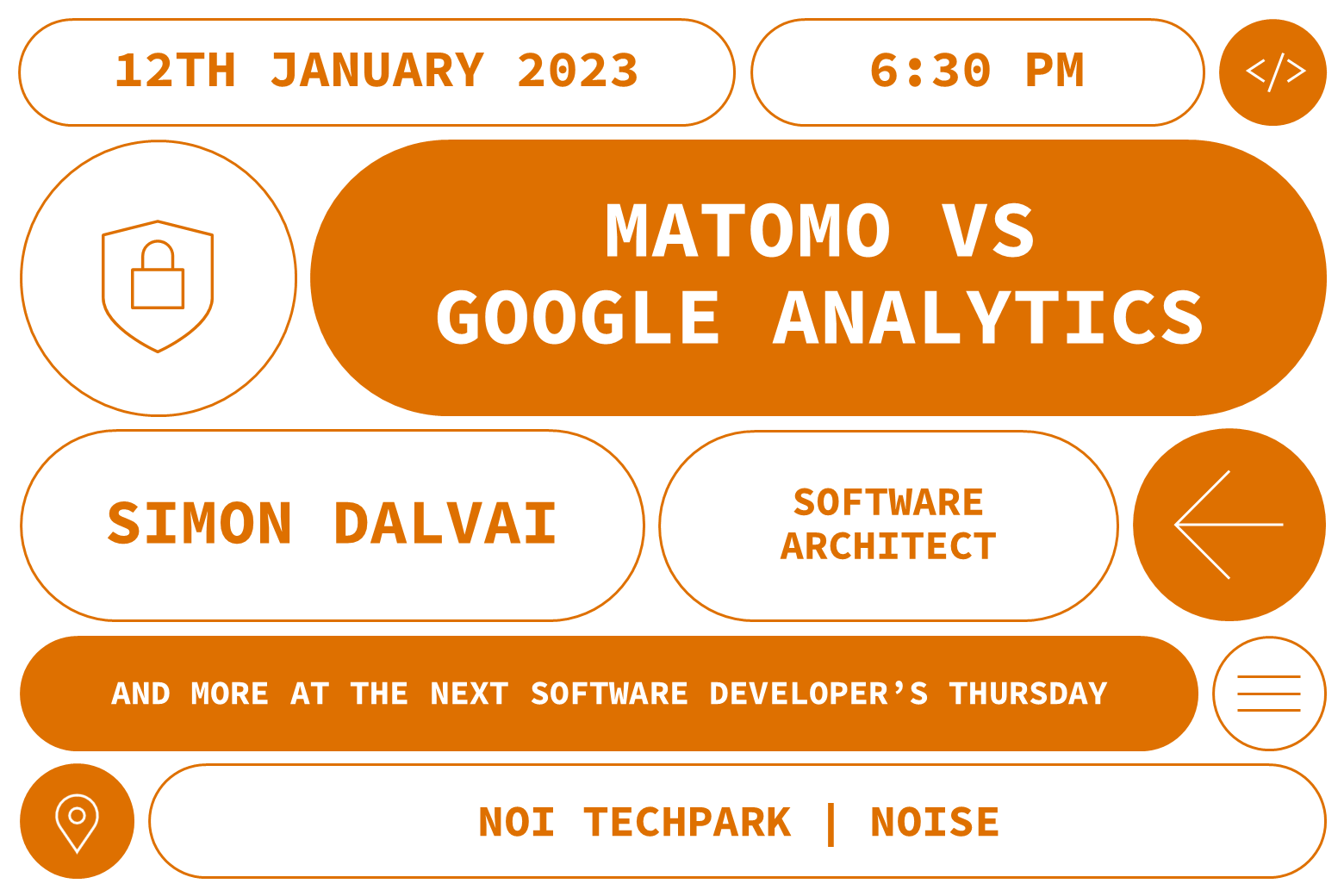 12TH JANUARY 2023

6:30 PM

</>

MATOMO VS GOOGLE ANALYTICS

SIMON DALVAI

SOFTWARE ARCHITECT

AND MORE AT THE NEXT SOFTWARE DEVELOPER'S THURSDAY

NOI TECHPARK | NOISE